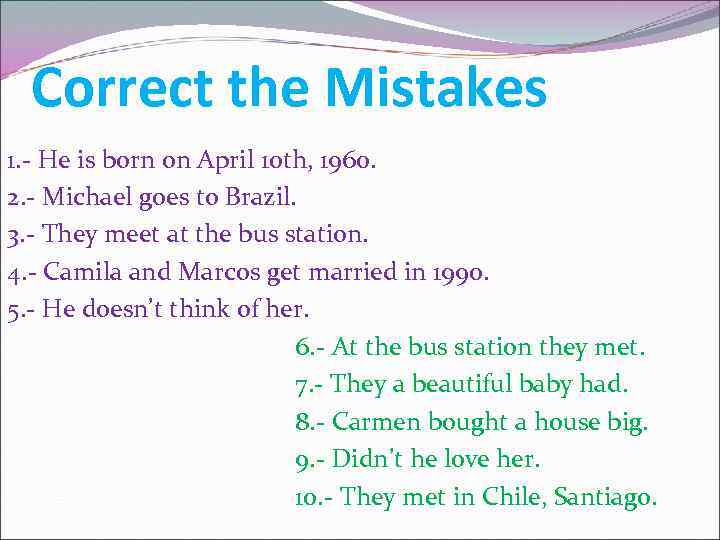 Correct the Mistakes

1.- He is born on April 10th, 1960.
2.- Michael goes to Brazil.
3.- They meet at the bus station.
4.- Camila and Marcos get married in 1990.
5.- He doesn't think of her.

6.- At the bus station they met.
7.- They a beautiful baby had.
8.- Carmen bought a house big.
9.- Didn't he love her.
10.- They met in Chile, Santiago.